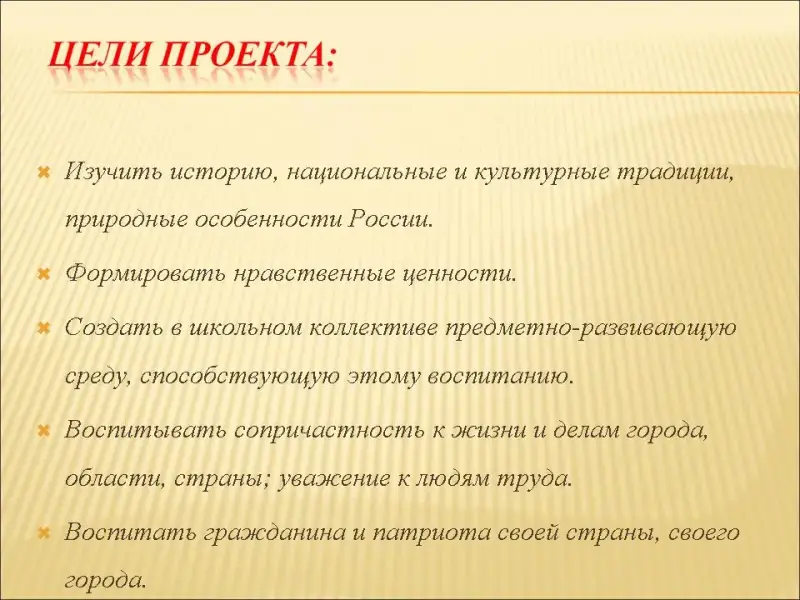 ЦЕЛИ ПРОЕКТА:

Изучить историю, национальные и культурные традиции, природные особенности России.

Формировать нравственные ценности.

Создать в школьном коллективе предметно-развивающую среду, способствующую этому воспитанию.

Воспитывать сопричастность к жизни и делам города, области, страны; уважение к людям труда.

Воспитать гражданина и патриота своей страны, своего города.